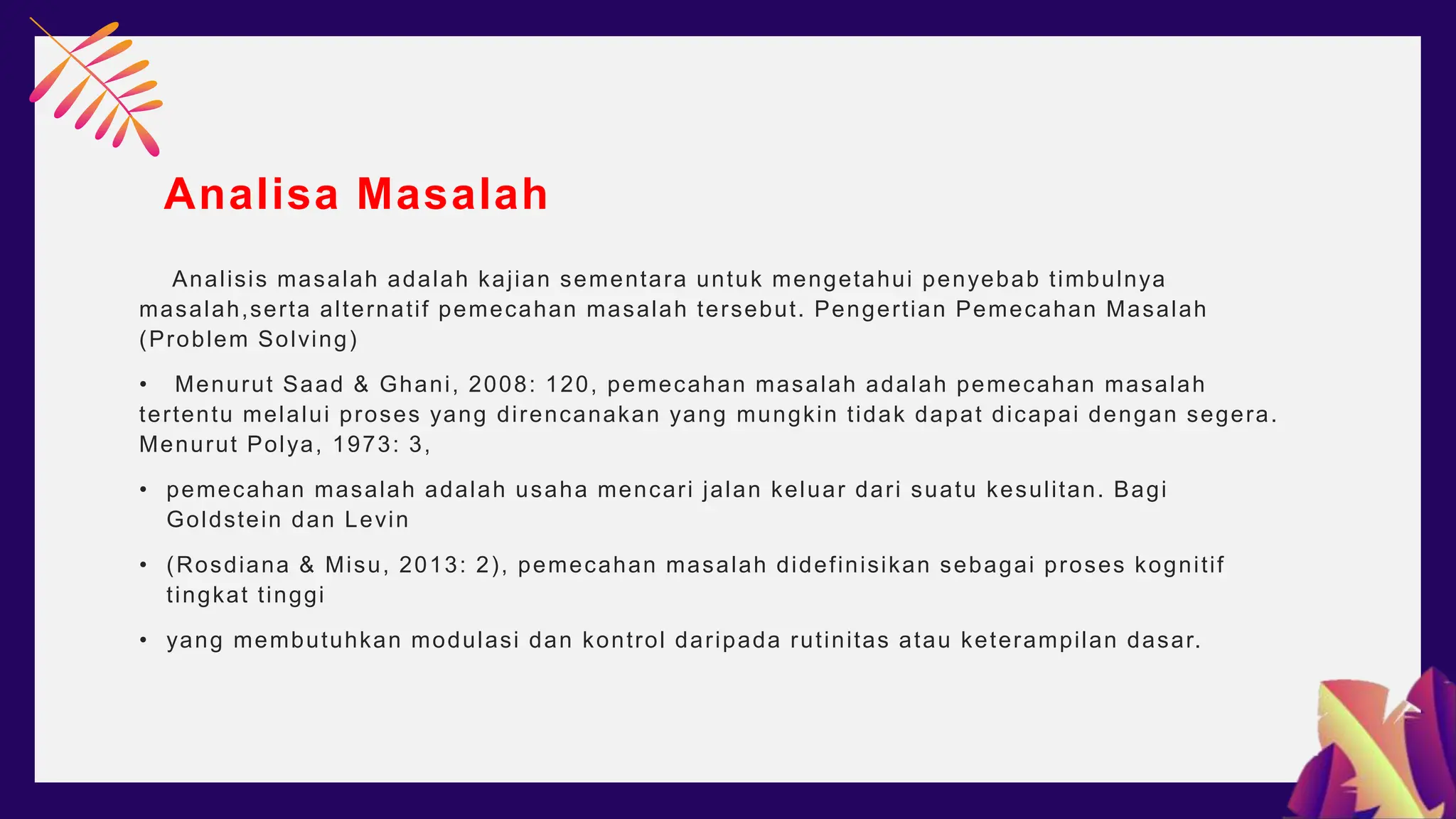 Analisa Masalah

Analisis masalah adalah kajian sementara untuk mengetahui penyebab timbulnya masalah,serta alternatif pemecahan masalah tersebut. Pengertian Pemecahan Masalah (Problem Solving)

• Menurut Saad & Ghani, 2008: 120, pemecahan masalah adalah pemecahan masalah tertentu melalui proses yang direncanakan yang mungkin tidak dapat dicapai dengan segera. Menurut Polya, 1973: 3,

• pemecahan masalah adalah usaha mencari jalan keluar dari suatu kesulitan. Bagi Goldstein dan Levin

• (Rosdiana & Misu, 2013: 2), pemecahan masalah didefinisikan sebagai proses kognitif tingkat tinggi

• yang membutuhkan modulasi dan kontrol daripada rutinitas atau keterampilan dasar.